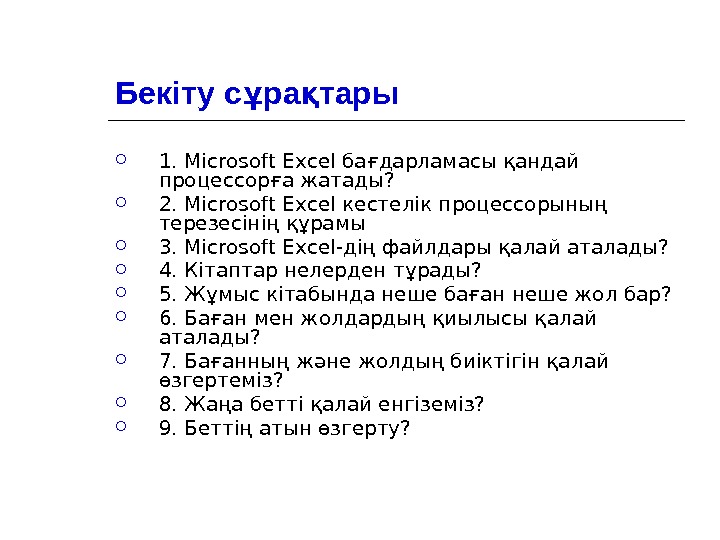 Бекіту сұрақтары

1. Microsoft Excel бағдарламасы қандай процессорға жатады?
2. Microsoft Excel кестелік процессорының терезесінің құрамы
3. Microsoft Excel-дің файлдары қалай аталады?
4. Кітаптар нелерден тұрады?
5. Жұмыс кітабында неше баған неше жол бар?
6. Баған мен жолдардың қиылысы қалай аталады?
7. Бағанның және жолдың биіктігін қалай өзгертеміз?
8. Жаңа бетті қалай енгіземіз?
9. Беттің атын өзгерту?